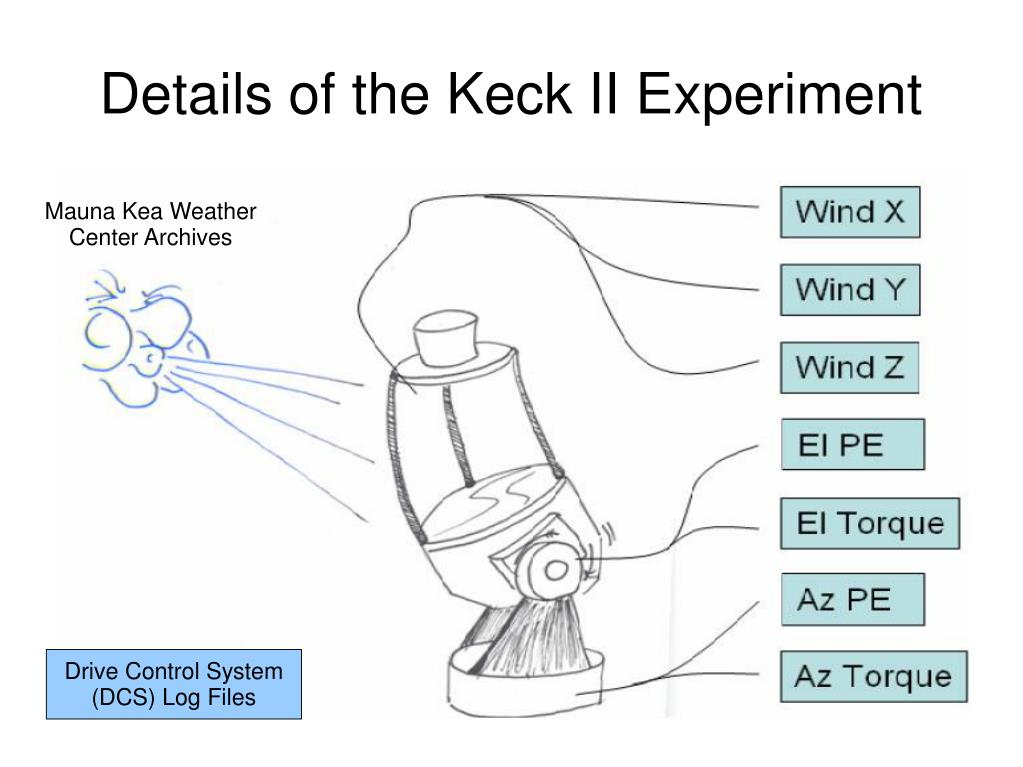 Details of the Keck II Experiment

Mauna Kea Weather Center Archives

Wind X

Wind Y

Wind Z

El PE

El Torque

Az PE

Az Torque

Drive Control System (DCS) Log Files